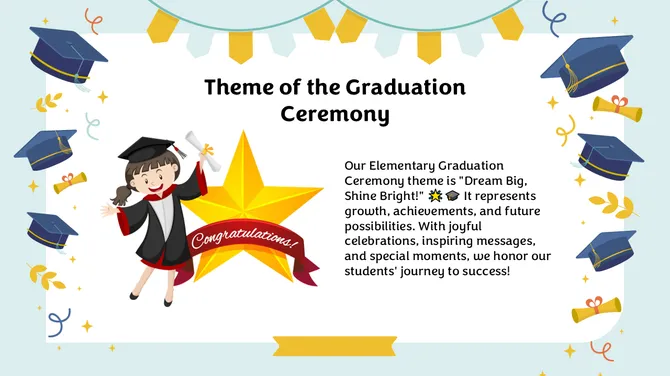 Theme of the Graduation Ceremony

Congratulations!

Our Elementary Graduation Ceremony theme is "Dream Big, Shine Bright!" 🌟🎓 It represents growth, achievements, and future possibilities. With joyful celebrations, inspiring messages, and special moments, we honor our students' journey to success!